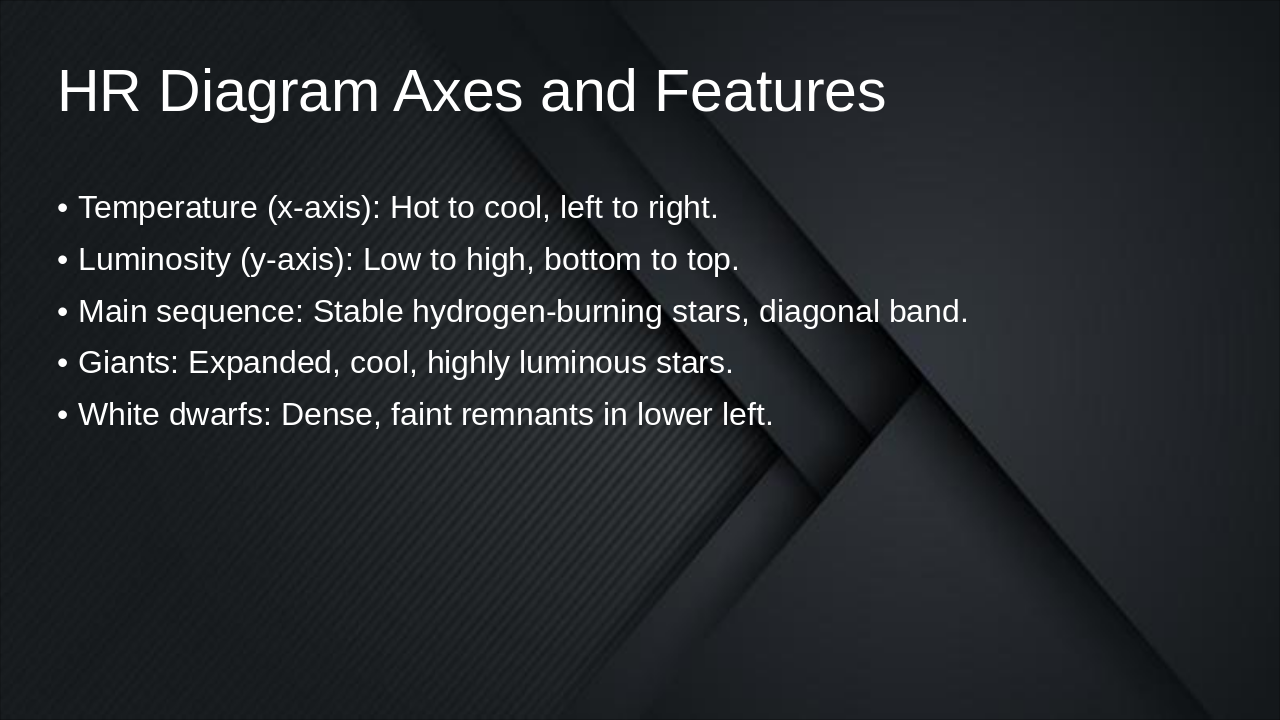 HR Diagram Axes and Features

• Temperature (x-axis): Hot to cool, left to right.
• Luminosity (y-axis): Low to high, bottom to top.
• Main sequence: Stable hydrogen-burning stars, diagonal band.
• Giants: Expanded, cool, highly luminous stars.
• White dwarfs: Dense, faint remnants in lower left.